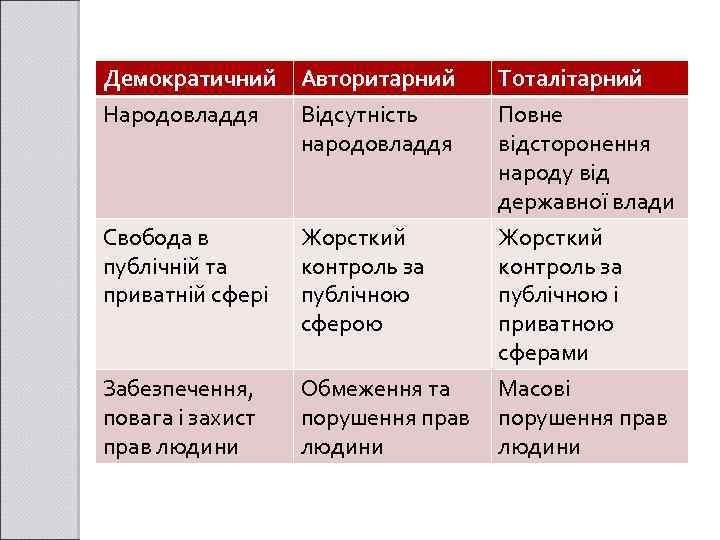 | Демократичний | Авторитарний | Тоталітарний |
|---|---|---|
| Народовладдя | Відсутність народовладдя | Повне відсторонення народу від державної влади |
| Свобода в публічній та приватній сфері | Жорсткий контроль за публічною сферою | Жорсткий контроль за публічною і приватною сферами |
| Забезпечення, повага і захист прав людини | Обмеження та порушення прав людини | Масові порушення прав людини |